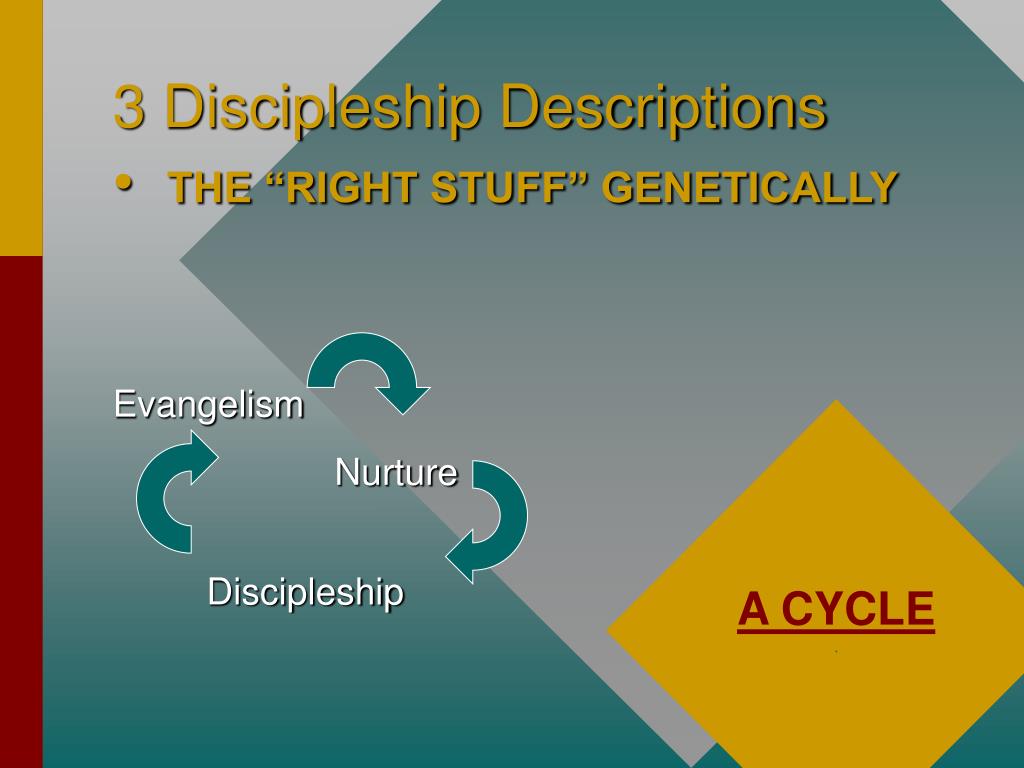 3 Discipleship Descriptions

• THE “RIGHT STUFF” GENETICALLY

Evangelism

Nurture

Discipleship

A CYCLE